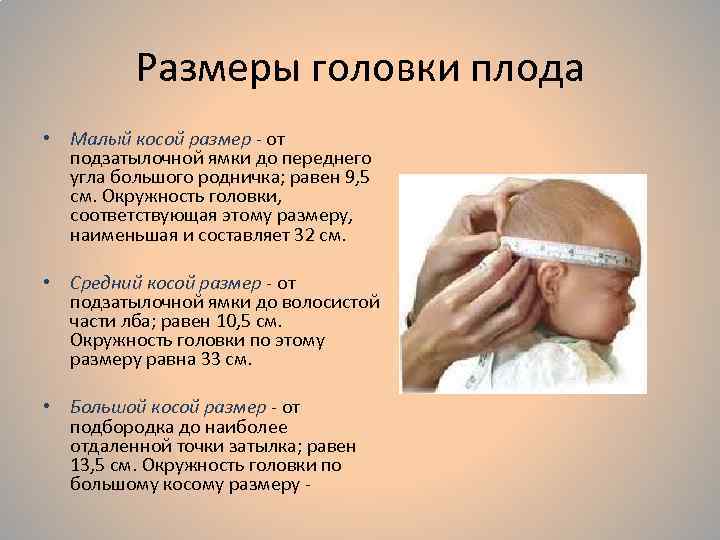 Размеры головки плода

• Малый косой размер - от подзатылочной ямки до переднего угла большого родничка; равен 9,5 см. Окружность головки, соответствующая этому размеру, наименьшая и составляет 32 см.

• Средний косой размер - от подзатылочной ямки до волосистой части лба; равен 10,5 см. Окружность головки по этому размеру равна 33 см.

• Большой косой размер - от подбородка до наиболее отдаленной точки затылка; равен 13,5 см. Окружность головки по большому косому размеру -